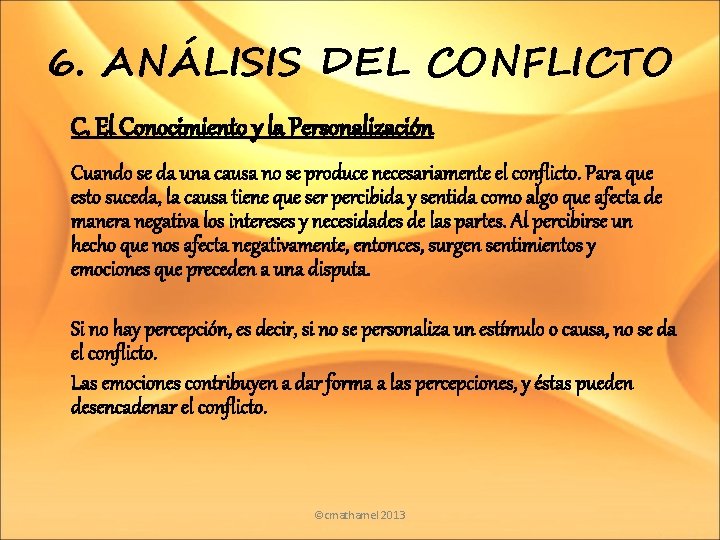 6. ANÁLISIS DEL CONFLICTO

C. El Conocimiento y la Personalización

Cuando se da una causa no se produce necesariamente el conflicto. Para que esto suceda, la causa tiene que ser percibida y sentida como algo que afecta de manera negativa los intereses y necesidades de las partes. Al percibirse un hecho que nos afecta negativamente, entonces, surgen sentimientos y emociones que preceden a una disputa.

Si no hay percepción, es decir, si no se personaliza un estímulo o causa, no se da el conflicto.

Las emociones contribuyen a dar forma a las percepciones, y éstas pueden desencadenar el conflicto.

©cmathamel 2013